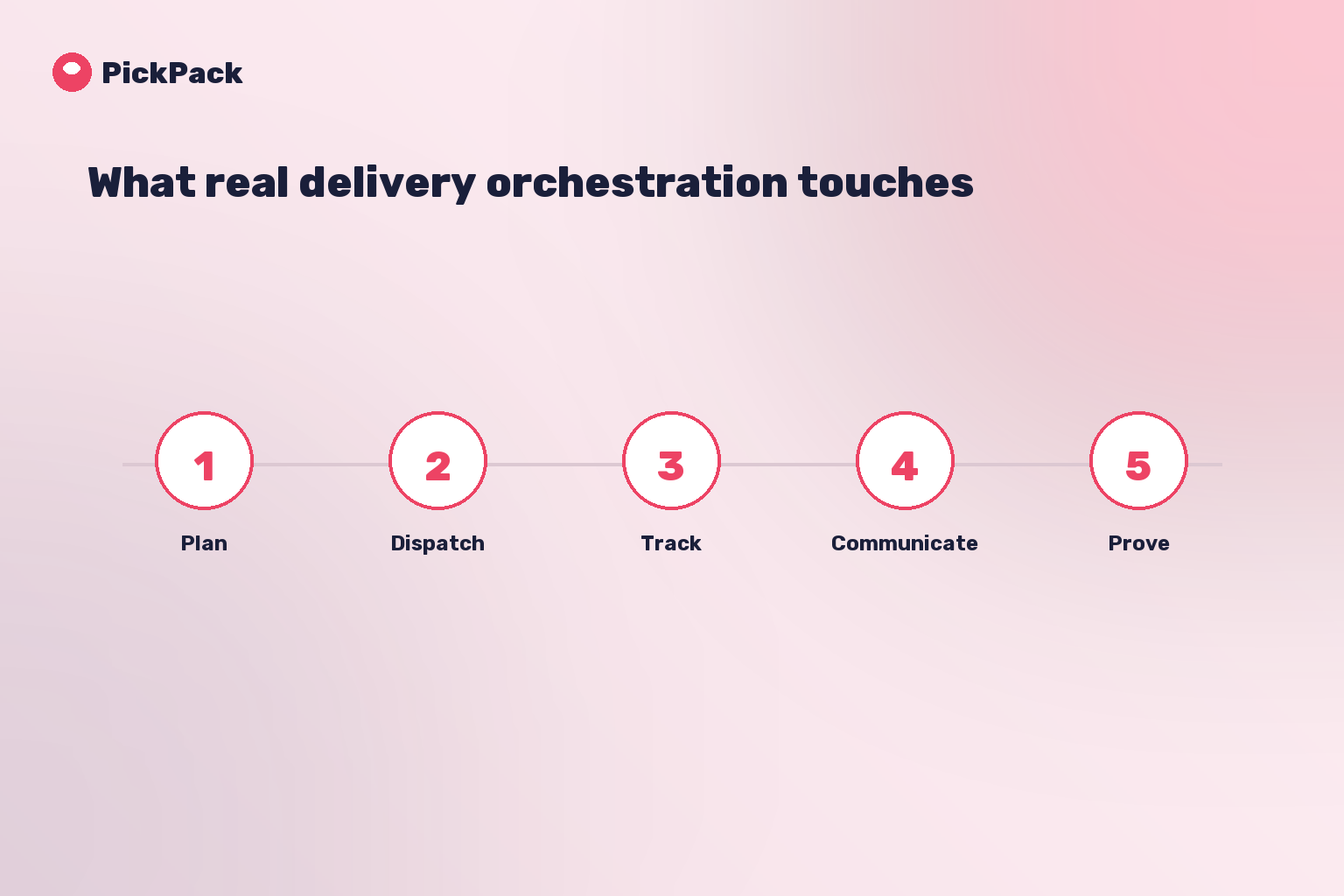 PickPack

What real delivery orchestration touches

1
Plan

2
Dispatch

3
Track

4
Communicate

5
Prove